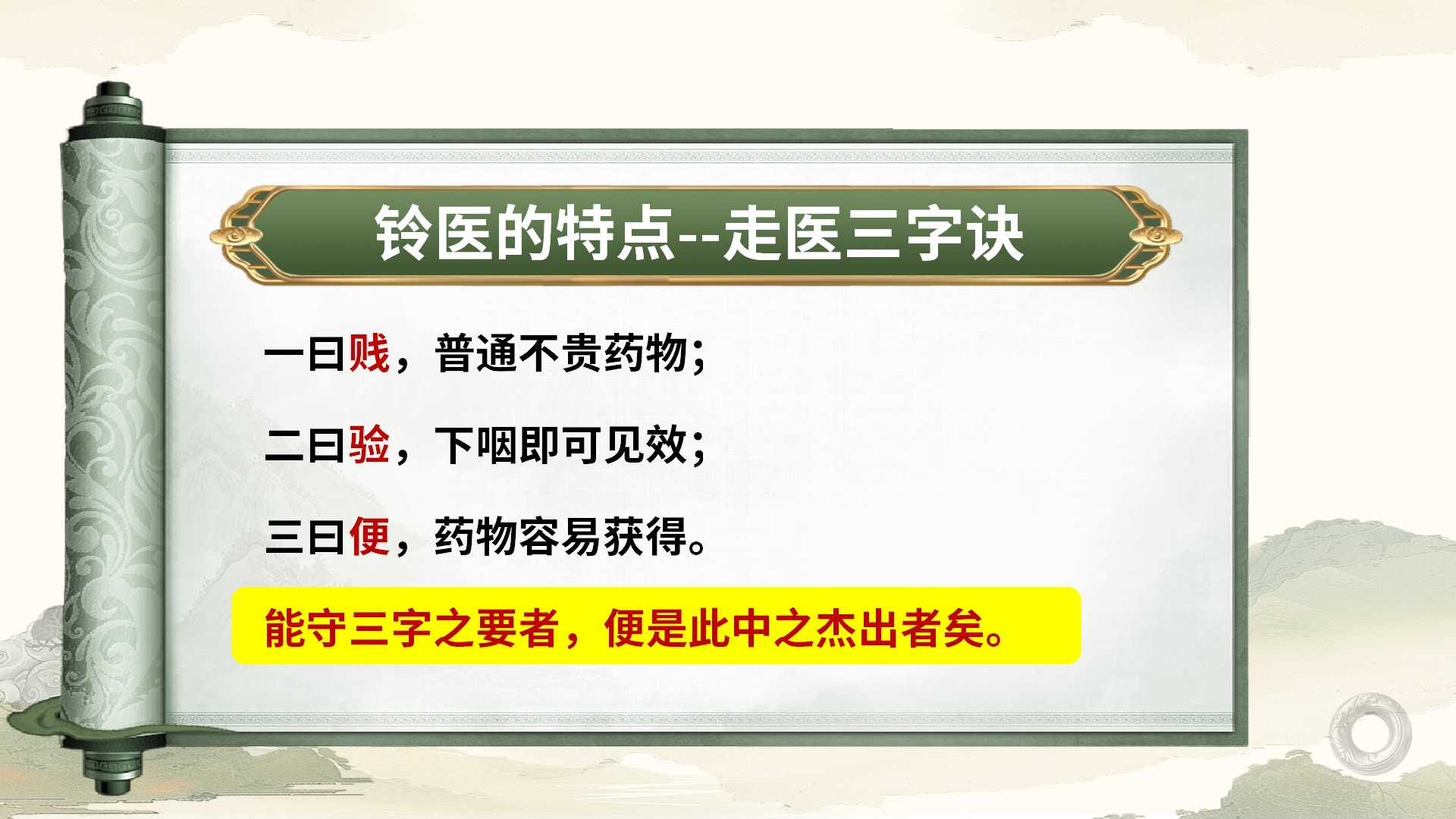 铃医的特点--走医三字诀

一曰贱，普通不贵药物；

二曰验，下咽即可见效；

三曰便，药物容易获得。

能守三字之要者，便是此中之杰出者矣。